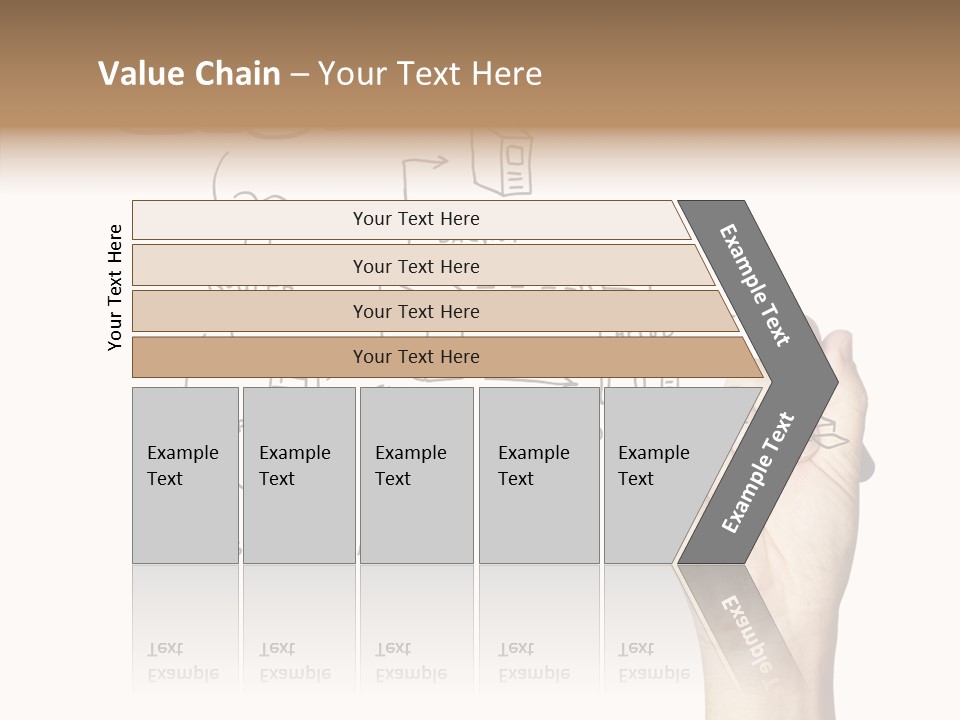 Value Chain – Your Text Here

Your Text Here

Your Text Here

Your Text Here

Your Text Here

Your Text Here

Example Text

Example Text

Example Text

Example Text

Example Text

Example Text

Example Text